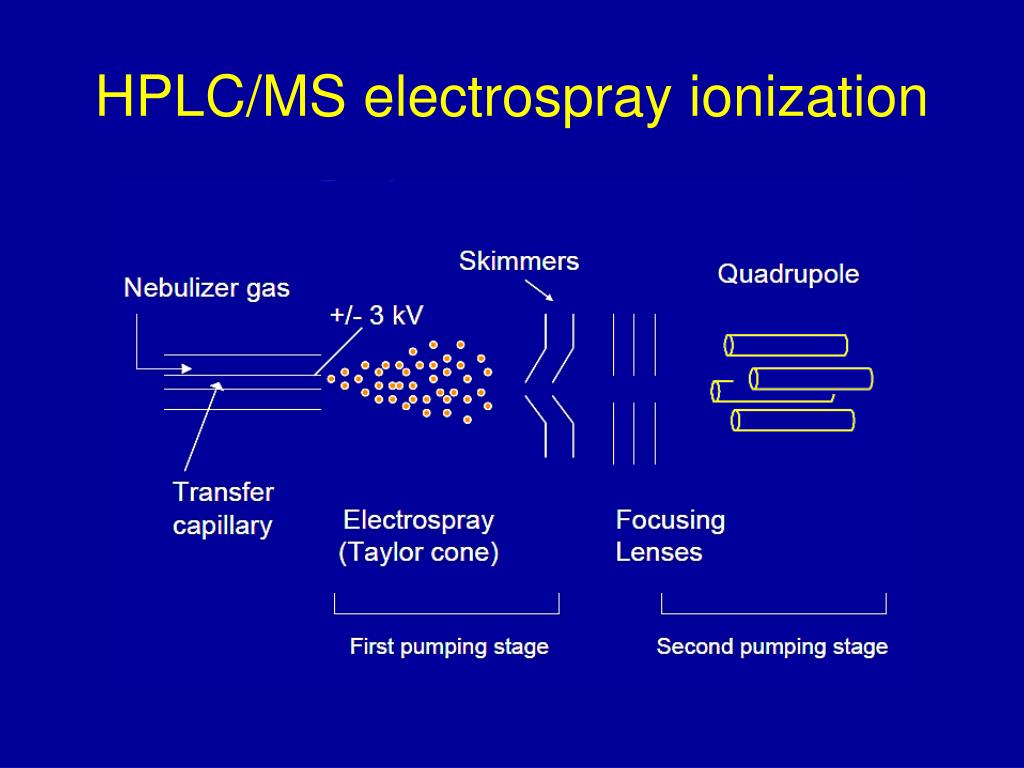 HPLC/MS electrospray ionization

Nebulizer gas

+/- 3 kV

Skimmers

Quadrupole

Transfer capillary

Electrospray (Taylor cone)

Focusing Lenses

First pumping stage

Second pumping stage